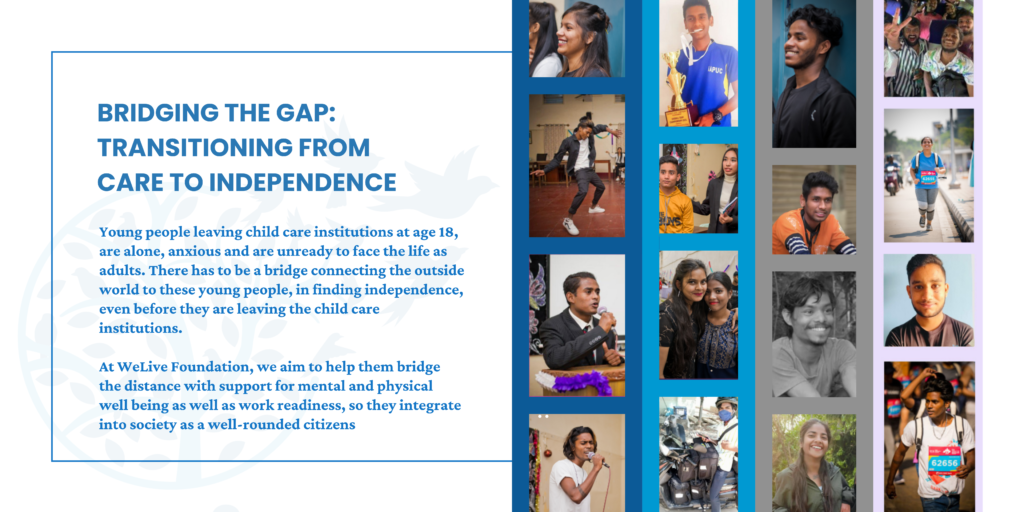 BRIDGING THE GAP: TRANSITIONING FROM CARE TO INDEPENDENCE

Young people leaving child care institutions at age 18, are alone, anxious and are unready to face the life as adults. There has to be a bridge connecting the outside world to these young people, in finding independence, even before they are leaving the child care institutions.

At WeLive Foundation, we aim to help them bridge the distance with support for mental and physical well being as well as work readiness, so they integrate into society as a well-rounded citizens

62656